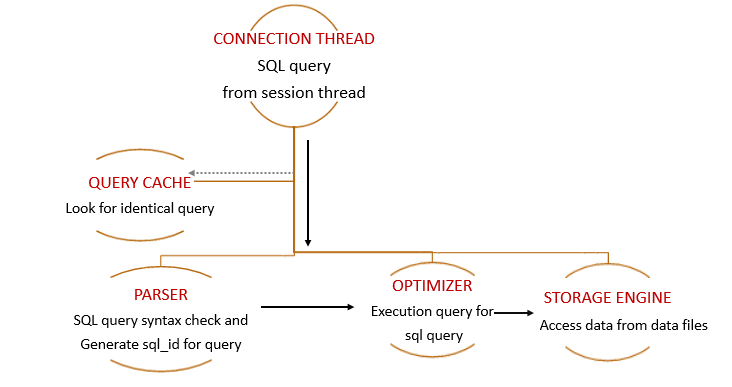 CONNECTION THREAD
SQL query
from session thread

QUERY CACHE
Look for identical query

PARSER
SQL query syntax check and
Generate sql_id for query

OPTIMIZER
Execution query for
sql query

STORAGE ENGINE
Access data from data files